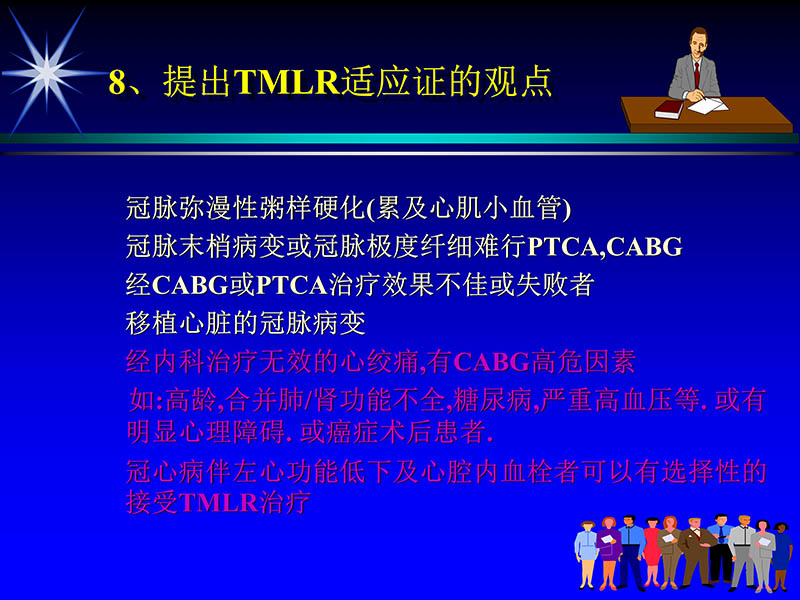 8、提出TMLR适应证的观点

冠脉弥漫性粥样硬化(累及心肌小血管)

冠脉末梢病变或冠脉极度纤细难行PTCA,CABG

经CABG或PTCA治疗效果不佳或失败者

移植心脏的冠脉病变

经内科治疗无效的心绞痛,有CABG高危因素

如:高龄,合并肺/肾功能不全,糖尿病,严重高血压等. 或有明显心理障碍. 或癌症术后患者.

冠心病伴左心功能低下及心腔内血栓者可以有选择性的接受TMLR治疗